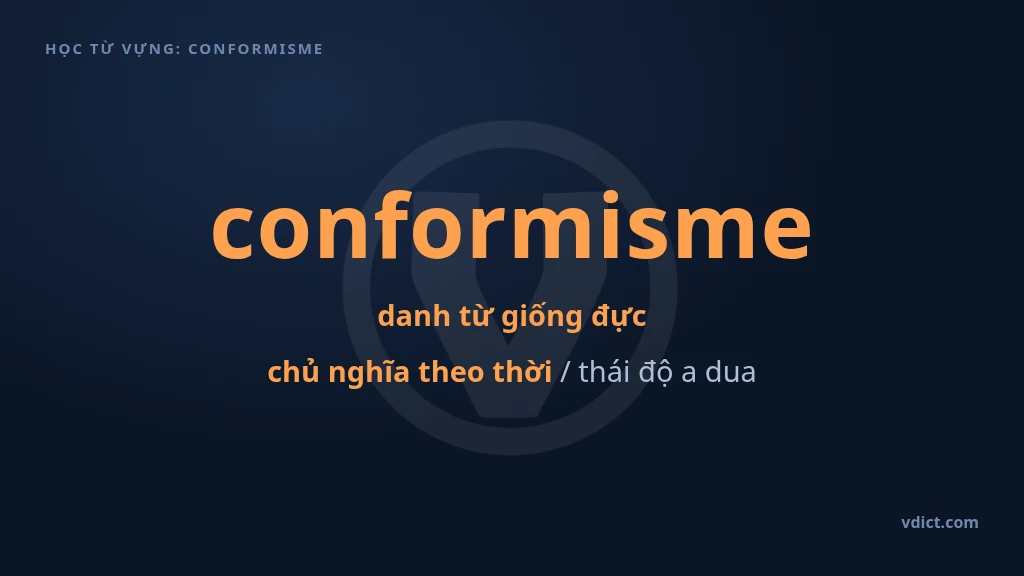 HỌC TỪ VỰNG: CONFORMISME

conformisme

danh từ giống đực

chủ nghĩa theo thời / thái độ a dua

vdict.com